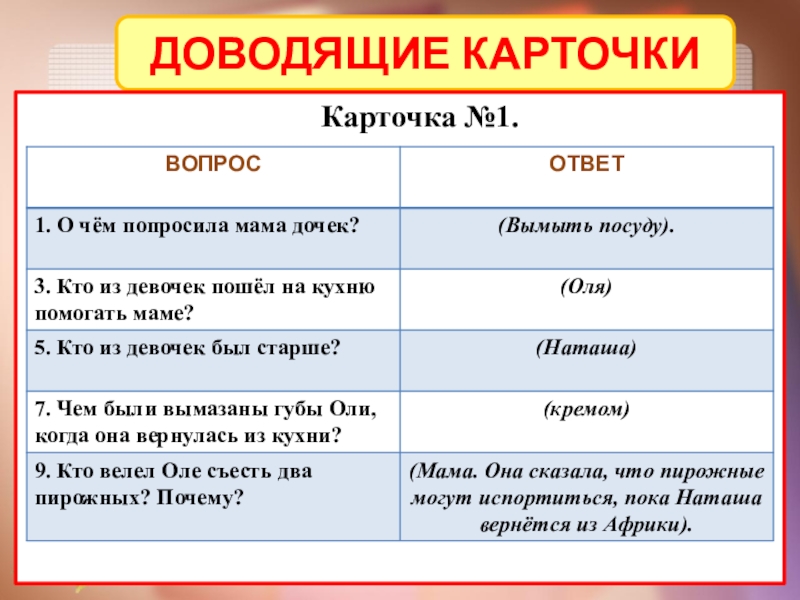 ДОВОДЯЩИЕ КАРТОЧКИ

Карточка №1.

| ВОПРОС | ОТВЕТ |
|---|---|
| 1. О чём попросила мама дочек? | (Вымыть посуду). |
| 3. Кто из девочек пошёл на кухню помогать маме? | (Оля) |
| 5. Кто из девочек был старше? | (Наташа) |
| 7. Чем были вымазаны губы Оли, когда она вернулась из кухни? | (кремом) |
| 9. Кто велел Оле съесть два пирожных? Почему? | (Мама. Она сказала, что пирожные могут испортиться, пока Наташа вернётся из Африки). |